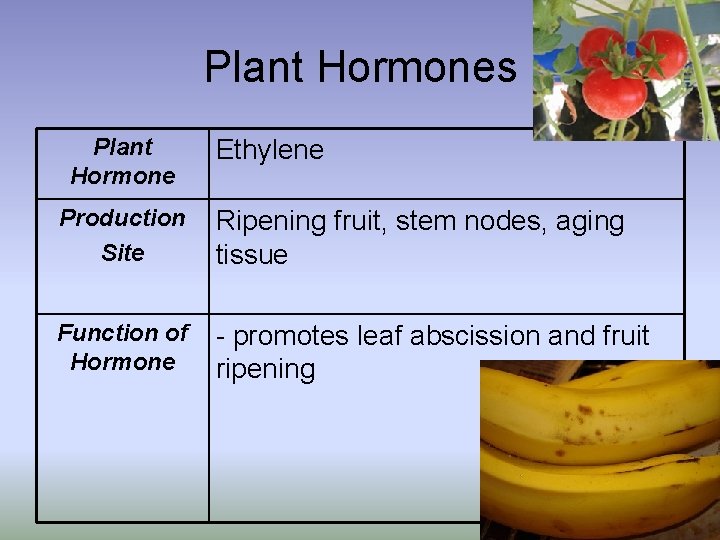 Plant Hormones

| Plant Hormone | Ethylene |
|---|---|
| Production Site | Ripening fruit, stem nodes, aging tissue |
| Function of Hormone | - promotes leaf abscission and fruit ripening |